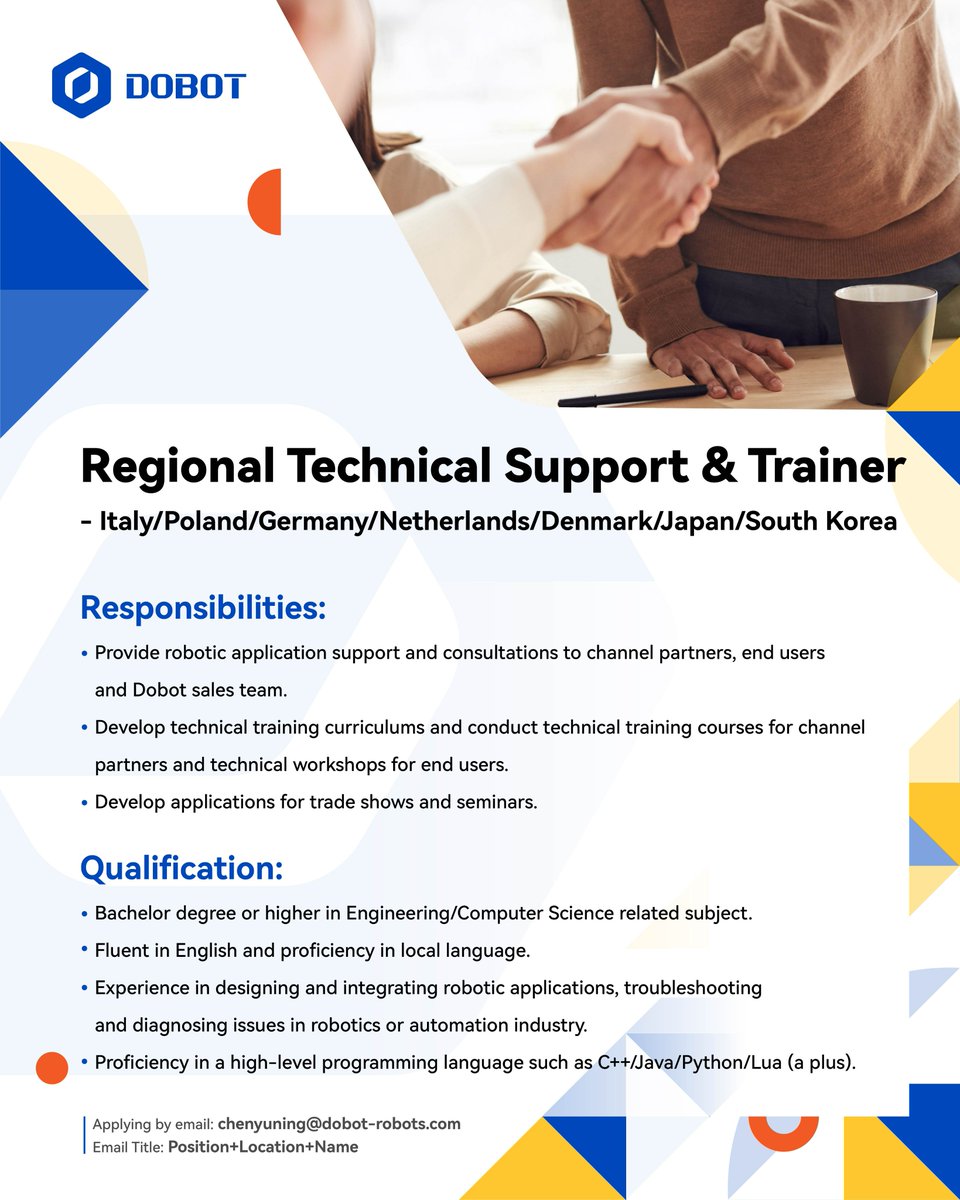 DOBOT

Regional Technical Support & Trainer
- Italy/Poland/Germany/Netherlands/Denmark/Japan/South Korea

Responsibilities:

• Provide robotic application support and consultations to channel partners, end users and Dobot sales team.
• Develop technical training curriculums and conduct technical training courses for channel partners and technical workshops for end users.
• Develop applications for trade shows and seminars.

Qualification:

• Bachelor degree or higher in Engineering/Computer Science related subject.
• Fluent in English and proficiency in local language.
• Experience in designing and integrating robotic applications, troubleshooting and diagnosing issues in robotics or automation industry.
• Proficiency in a high-level programming language such as C++/Java/Python/Lua (a plus).

Applying by email: chenyuning@dobot-robots.com
Email Title: Position+Location+Name